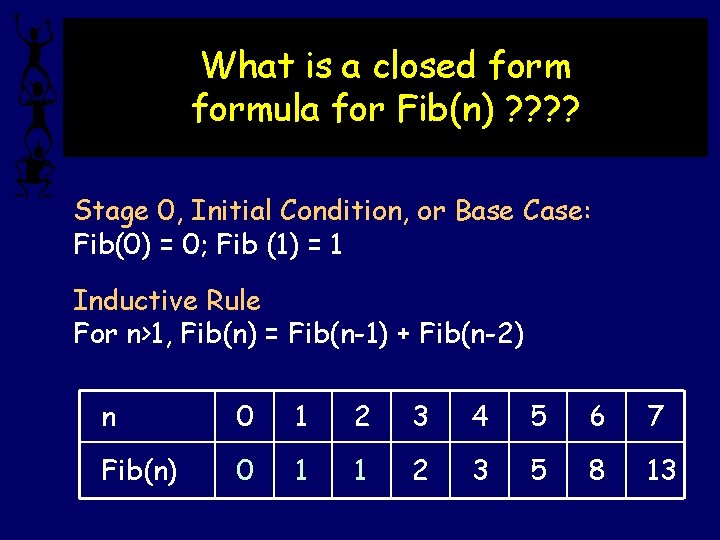 What is a closed form formula for Fib(n) ????

Stage 0, Initial Condition, or Base Case:
Fib(0) = 0; Fib (1) = 1

Inductive Rule
For n>1, Fib(n) = Fib(n-1) + Fib(n-2)

| n | 0 | 1 | 2 | 3 | 4 | 5 | 6 | 7 |
|---|---|---|---|---|---|---|---|---|
| Fib(n) | 0 | 1 | 1 | 2 | 3 | 5 | 8 | 13 |